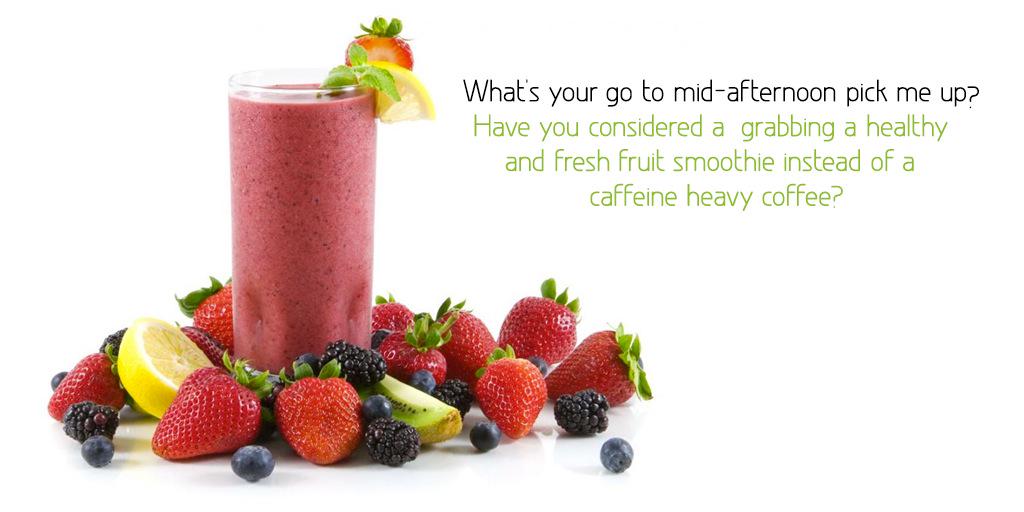 What's your go to mid-afternoon pick me up?

Have you considered a grabbing a healthy and fresh fruit smoothie instead of a caffeine heavy coffee?